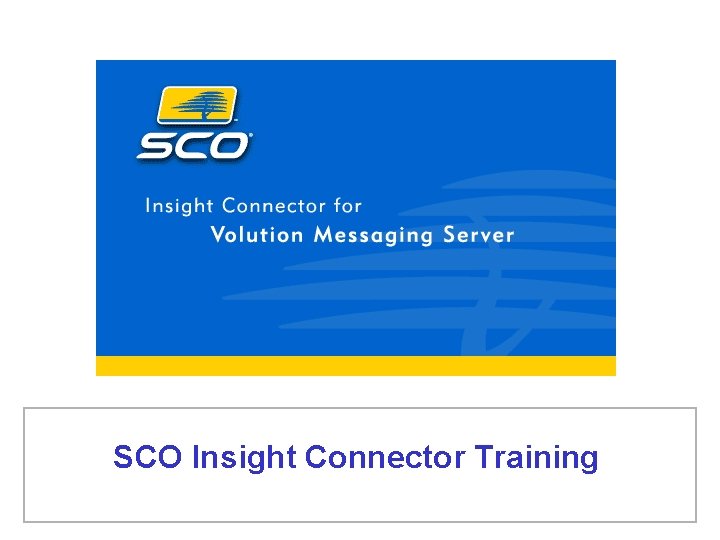 SCO

Insight Connector for
Volution Messaging Server

SCO Insight Connector Training